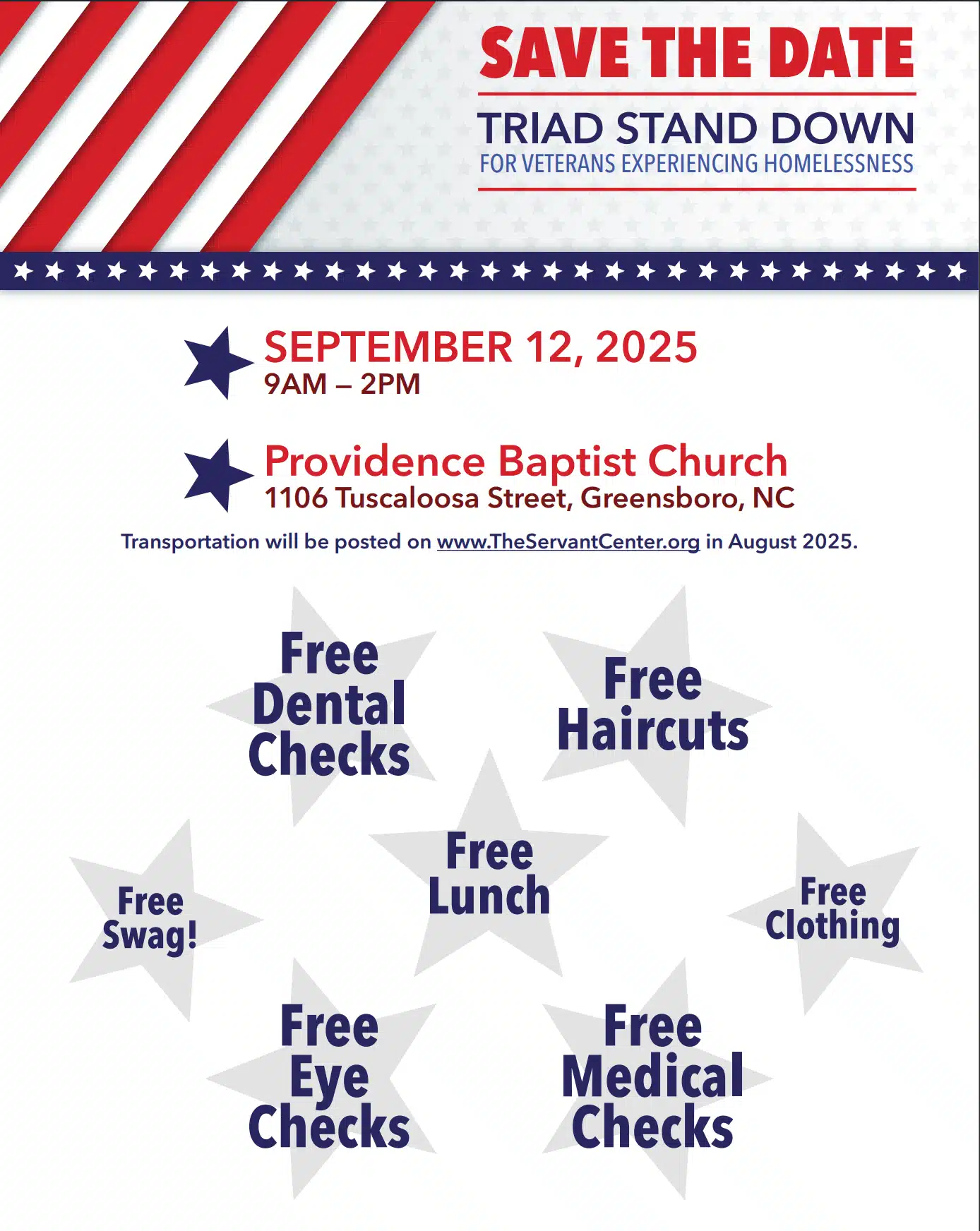 SAVE THE DATE

TRIAD STAND DOWN
FOR VETERANS EXPERIENCING HOMELESSNESS

SEPTEMBER 12, 2025
9AM – 2PM

Providence Baptist Church
1106 Tuscaloosa Street, Greensboro, NC

Transportation will be posted on www.TheServantCenter.org in August 2025.

Free Dental Checks

Free Haircuts

Free Swag!

Free Lunch

Free Clothing

Free Eye Checks

Free Medical Checks